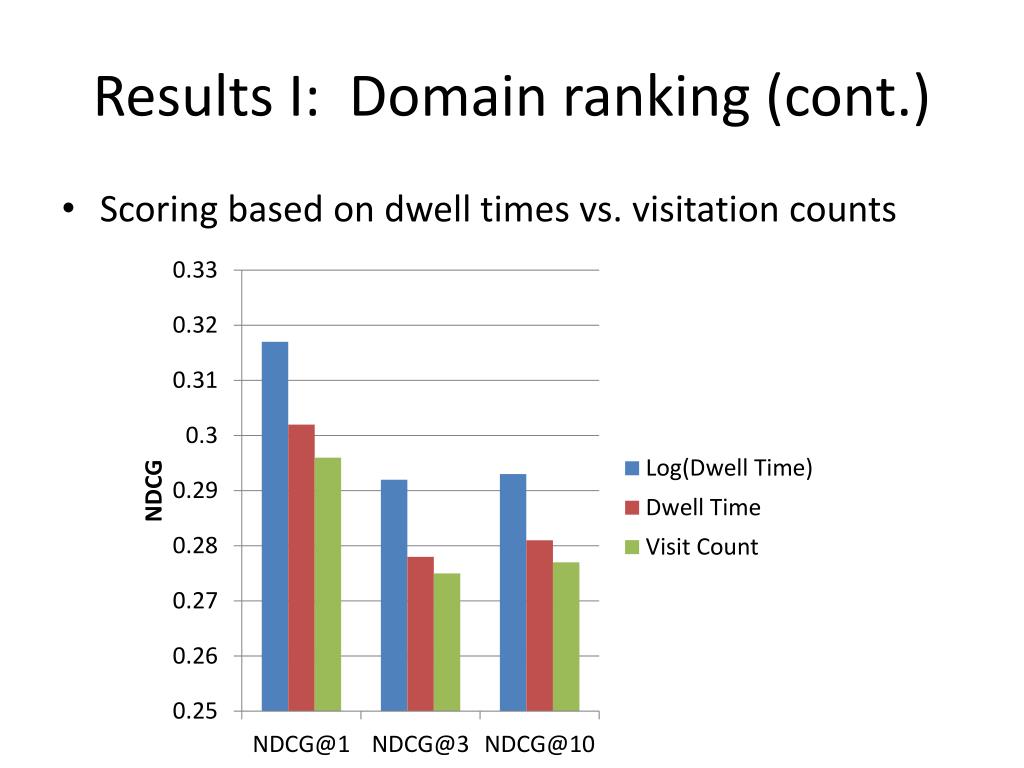 Results I: Domain ranking (cont.)

• Scoring based on dwell times vs. visitation counts

0.33
0.32
0.31
0.3
0.29
0.28
0.27
0.26
0.25

NDCG

NDCG@1 NDCG@3 NDCG@10

Log(Dwell Time)
Dwell Time
Visit Count